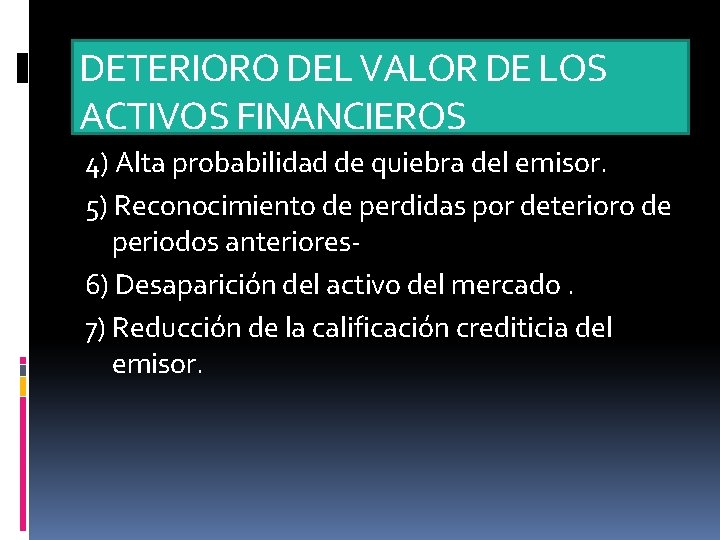 DETERIORO DEL VALOR DE LOS ACTIVOS FINANCIEROS

4) Alta probabilidad de quiebra del emisor.

5) Reconocimiento de perdidas por deterioro de periodos anteriores-

6) Desaparición del activo del mercado .

7) Reducción de la calificación crediticia del emisor.